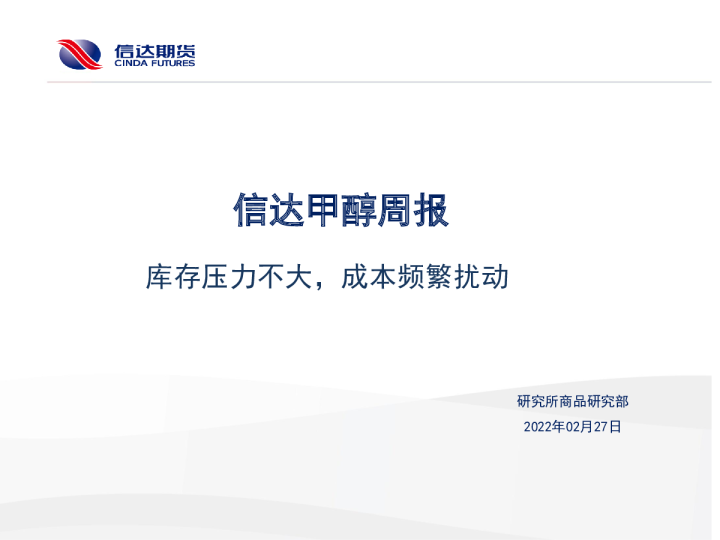 信达期货
CINDA FUTURES

信达甲醇周报

库存压力不大，成本频繁扰动

研究所商品研究部

2022年02月27日